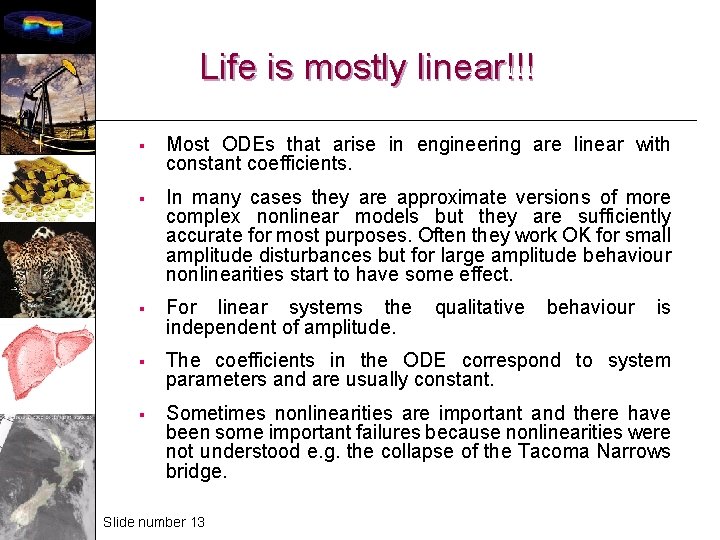 Life is mostly linear!!!

▪ Most ODEs that arise in engineering are linear with constant coefficients.

▪ In many cases they are approximate versions of more complex nonlinear models but they are sufficiently accurate for most purposes. Often they work OK for small amplitude disturbances but for large amplitude behaviour nonlinearities start to have some effect.

▪ For linear systems the qualitative behaviour is independent of amplitude.

▪ The coefficients in the ODE correspond to system parameters and are usually constant.

▪ Sometimes nonlinearities are important and there have been some important failures because nonlinearities were not understood e.g. the collapse of the Tacoma Narrows bridge.

Slide number 13